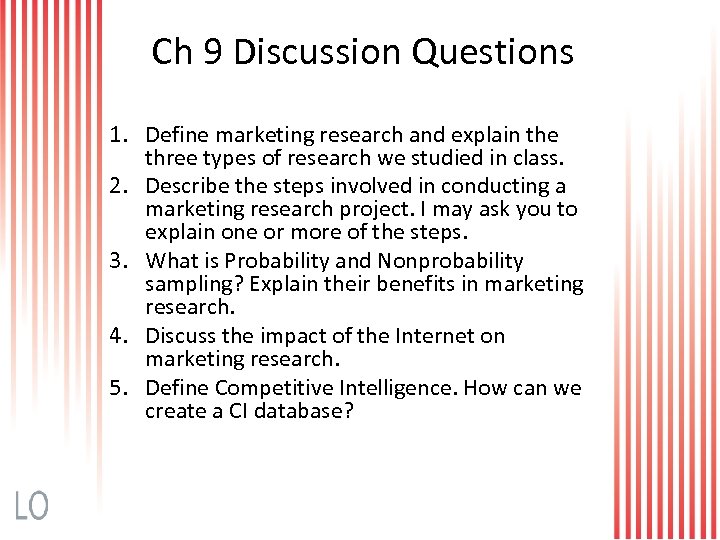 Ch 9 Discussion Questions

1. Define marketing research and explain the three types of research we studied in class.
2. Describe the steps involved in conducting a marketing research project. I may ask you to explain one or more of the steps.
3. What is Probability and Nonprobability sampling? Explain their benefits in marketing research.
4. Discuss the impact of the Internet on marketing research.
5. Define Competitive Intelligence. How can we create a CI database?

LO